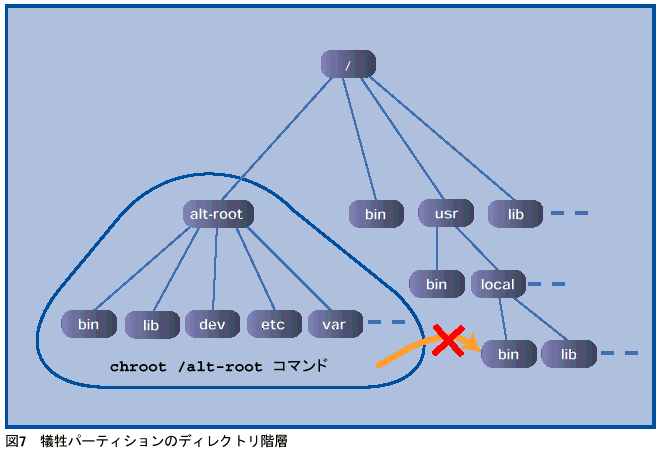 /

alt-root

bin

usr

lib

bin

local

bin

lib

dev

etc

var

bin

lib

chroot /alt-root コマンド

図7　犠牲パーティションのディレクトリ階層